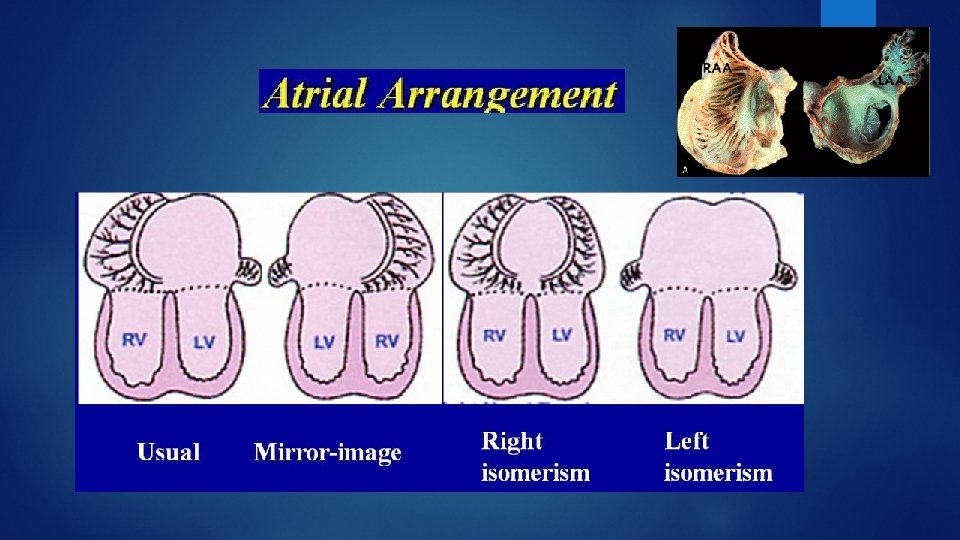 Atrial Arrangement

RAA

LAA

RV LV

LV RV

RV LV

RV LV

Usual

Mirror-image

Right isomerism

Left isomerism